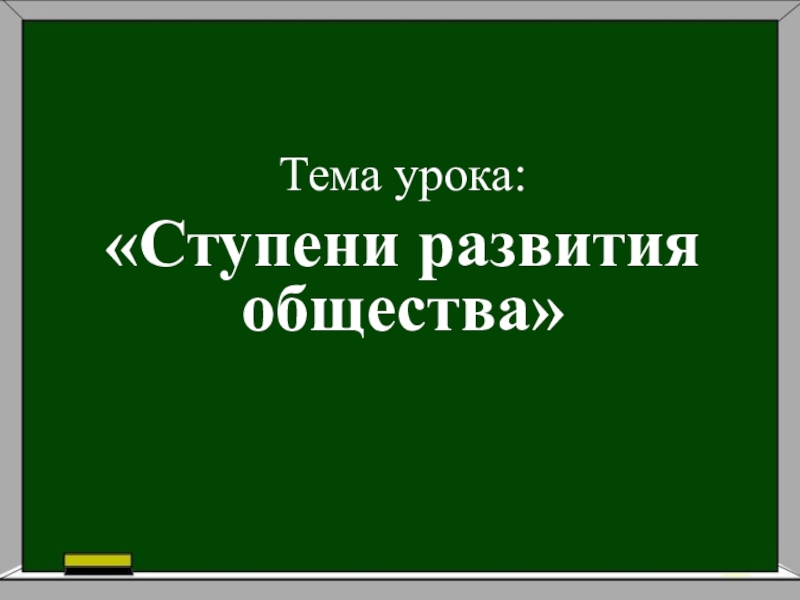 Тема урока:

«Ступени развития общества»